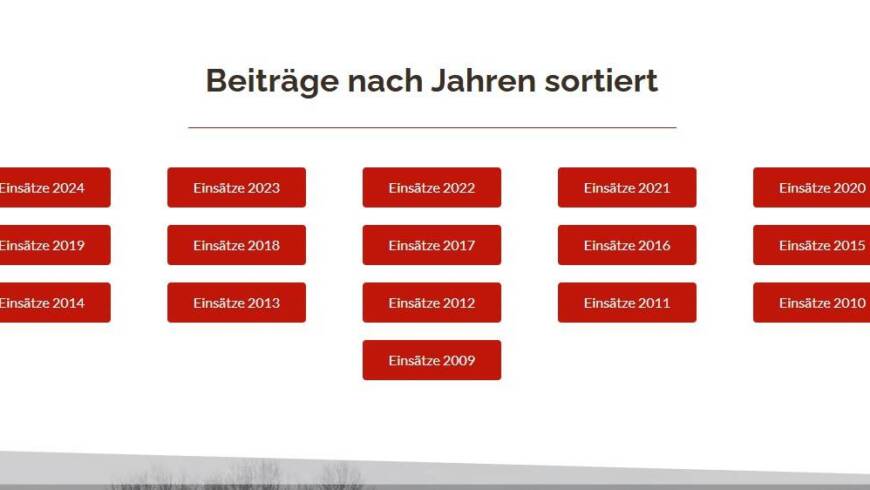 Beiträge nach Jahren sortiert

Einsätze 2024
Einsätze 2023
Einsätze 2022
Einsätze 2021
Einsätze 2020
Einsätze 2019
Einsätze 2018
Einsätze 2017
Einsätze 2016
Einsätze 2015
Einsätze 2014
Einsätze 2013
Einsätze 2012
Einsätze 2011
Einsätze 2010
Einsätze 2009